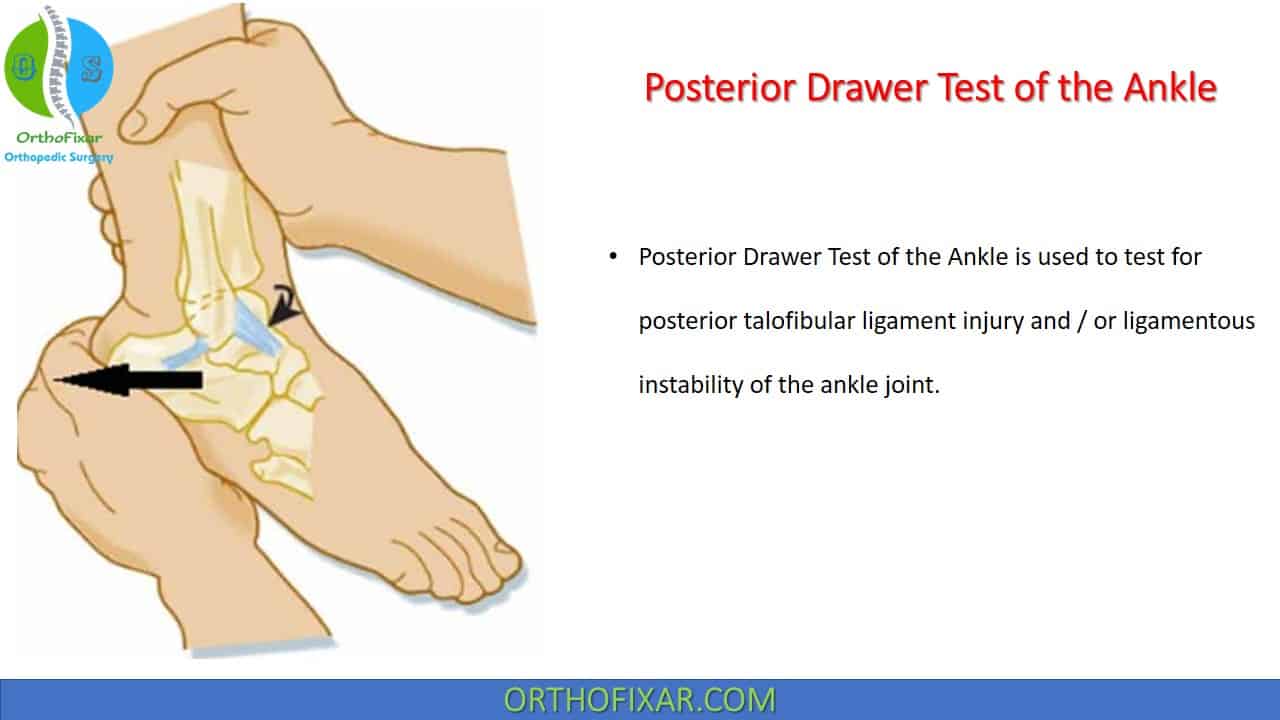 O S
OrthoFixar
Orthopedic Surgery

Posterior Drawer Test of the Ankle

• Posterior Drawer Test of the Ankle is used to test for posterior talofibular ligament injury and / or ligamentous instability of the ankle joint.

ORTHOFIXAR.COM